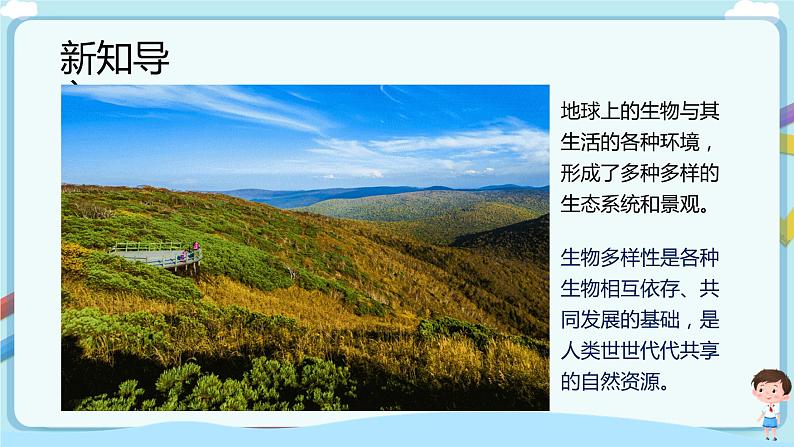 新知导

地球上的生物与其生活的各种环境，形成了多种多样的生态系统和景观。

生物多样性是各种生物相互依存、共同发展的基础，是人类世世代代共享的自然资源。